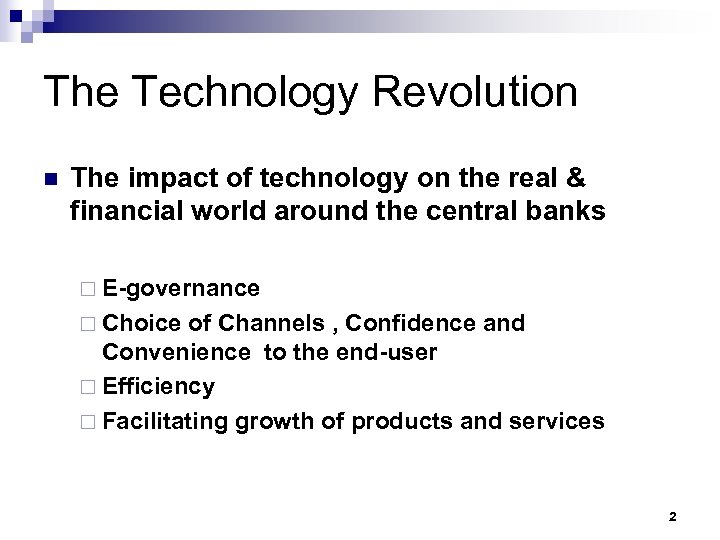 The Technology Revolution

The impact of technology on the real & financial world around the central banks

E-governance

Choice of Channels , Confidence and Convenience to the end-user

Efficiency

Facilitating growth of products and services

2